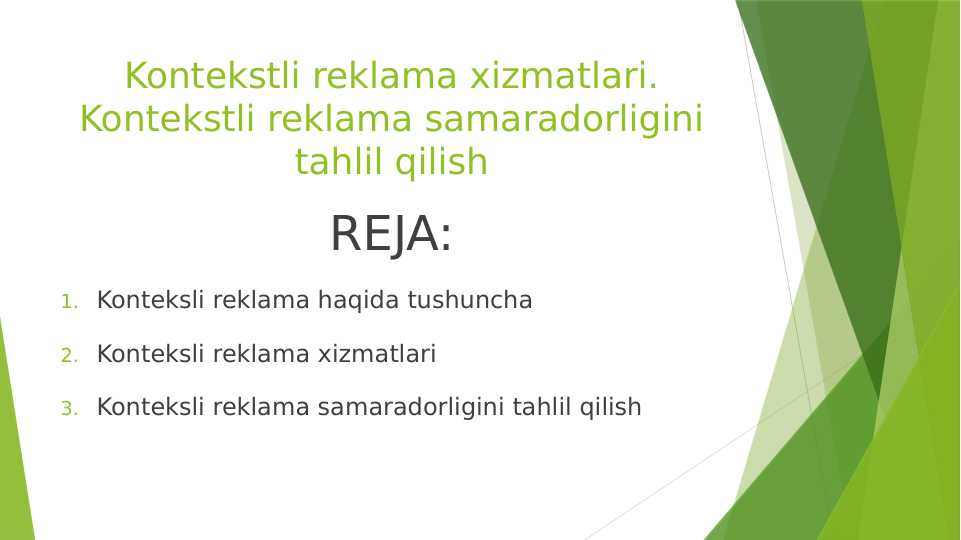 Kontekstli reklama xizmatlari. Kontekstli reklama samaradorligini tahlil qilish

REJA:

1. Konteksli reklama haqida tushuncha
2. Konteksli reklama xizmatlari
3. Konteksli reklama samaradorligini tahlil qilish